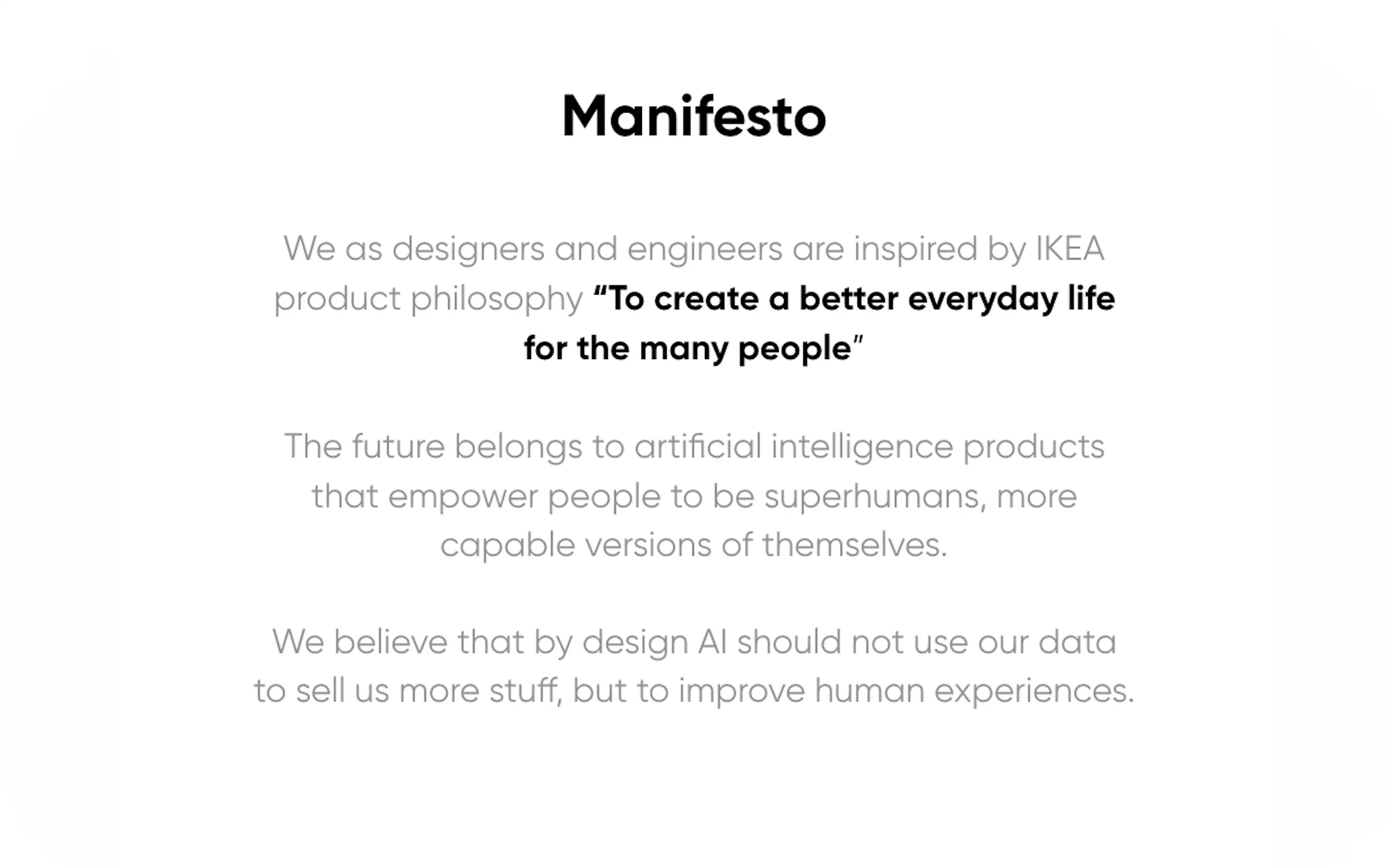 Manifesto

We as designers and engineers are inspired by IKEA product philosophy “To create a better everyday life for the many people”

The future belongs to artificial intelligence products that empower people to be superhumans, more capable versions of themselves.

We believe that by design AI should not use our data to sell us more stuff, but to improve human experiences.